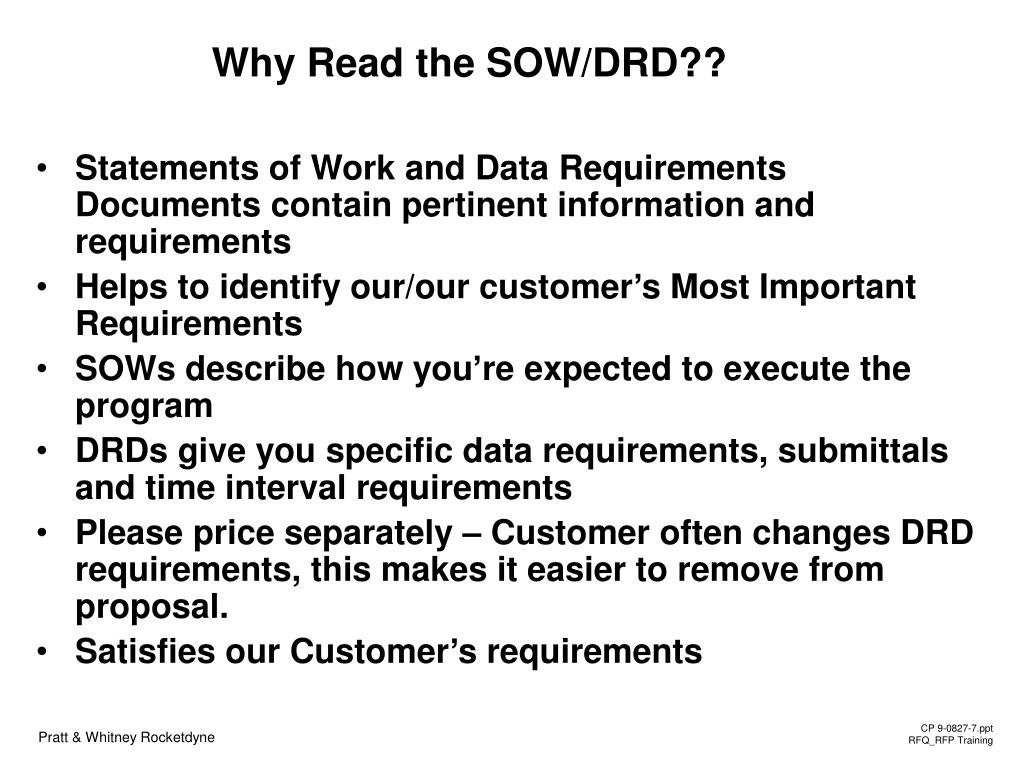 Why Read the SOW/DRD??

• Statements of Work and Data Requirements Documents contain pertinent information and requirements
• Helps to identify our/our customer’s Most Important Requirements
• SOWs describe how you’re expected to execute the program
• DRDs give you specific data requirements, submittals and time interval requirements
• Please price separately – Customer often changes DRD requirements, this makes it easier to remove from proposal.
• Satisfies our Customer’s requirements

Pratt & Whitney Rocketdyne

CP 9-0827-7.ppt
RFQ_RFP Training